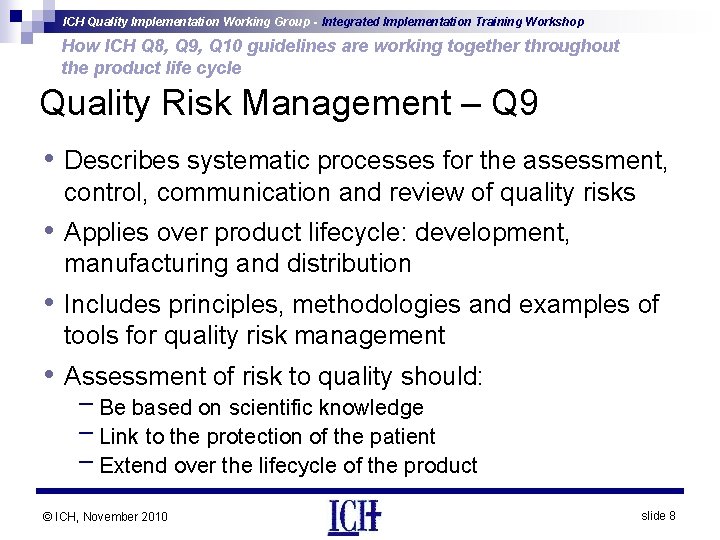 ICH Quality Implementation Working Group - Integrated Implementation Training Workshop

How ICH Q8, Q9, Q10 guidelines are working together throughout the product life cycle

Quality Risk Management – Q9

• Describes systematic processes for the assessment, control, communication and review of quality risks

• Applies over product lifecycle: development, manufacturing and distribution

• Includes principles, methodologies and examples of tools for quality risk management

• Assessment of risk to quality should:
– Be based on scientific knowledge
– Link to the protection of the patient
– Extend over the lifecycle of the product

© ICH, November 2010

ICH

slide 8